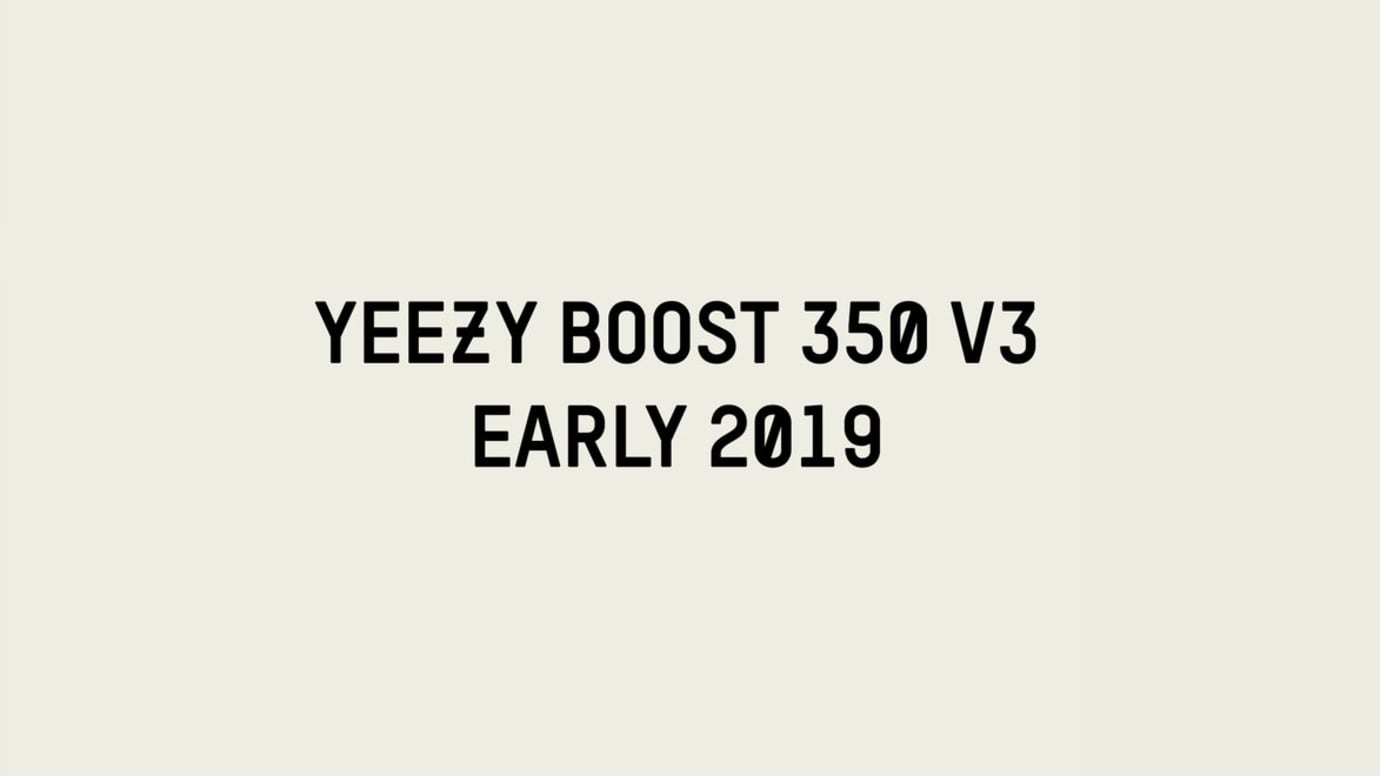 YEEZY BOOST 350 V3
EARLY 2019